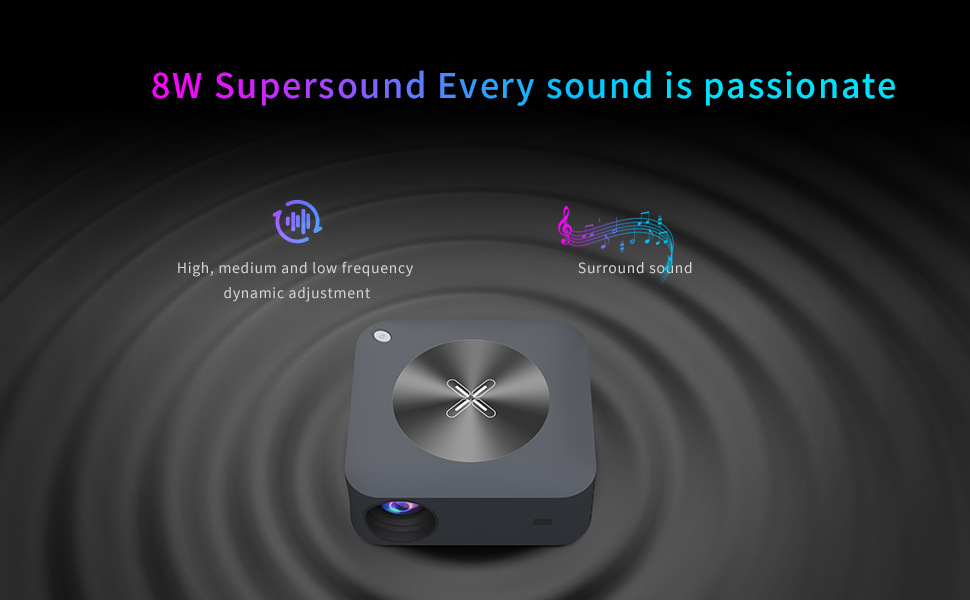 8W Supersound Every sound is passionate

High, medium and low frequency dynamic adjustment

Surround sound